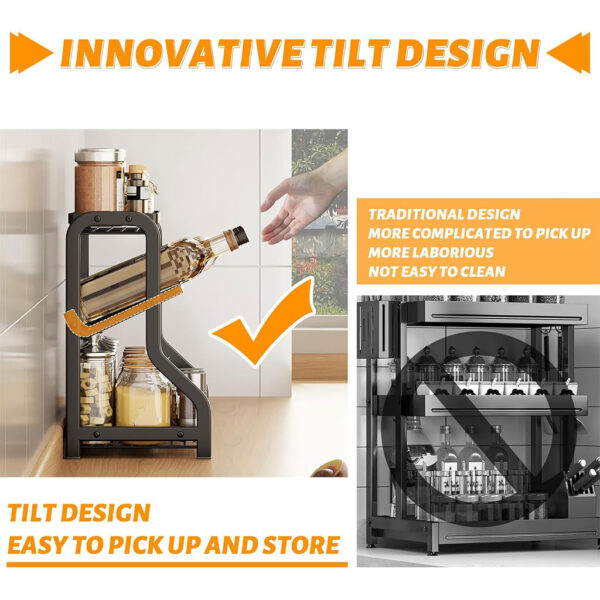 INNOVATIVE TILT DESIGN

TRADITIONAL DESIGN
MORE COMPLICATED TO PICK UP
MORE LABORIOUS
NOT EASY TO CLEAN

TILT DESIGN
EASY TO PICK UP AND STORE